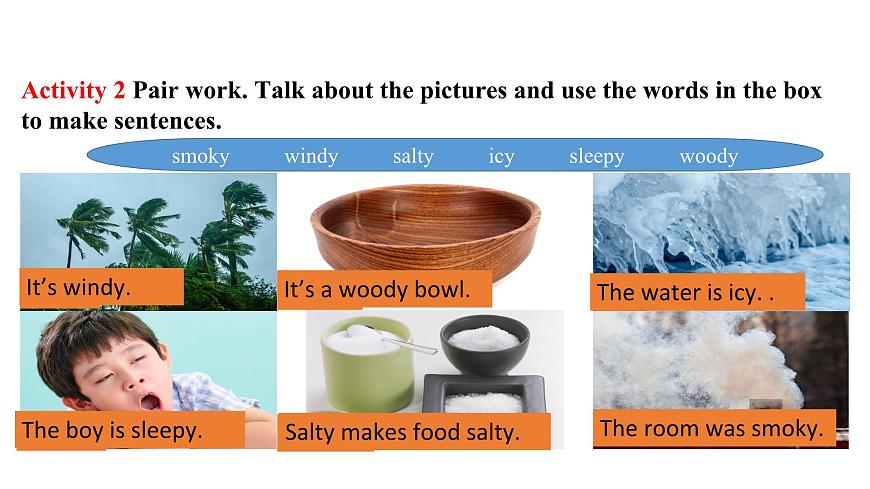 Activity 2 Pair work. Talk about the pictures and use the words in the box to make sentences.

smoky windy salty icy sleepy woody

It's windy.

It's a woody bowl.

The water is icy. .

The boy is sleepy.

Salty makes food salty.

The room was smoky.